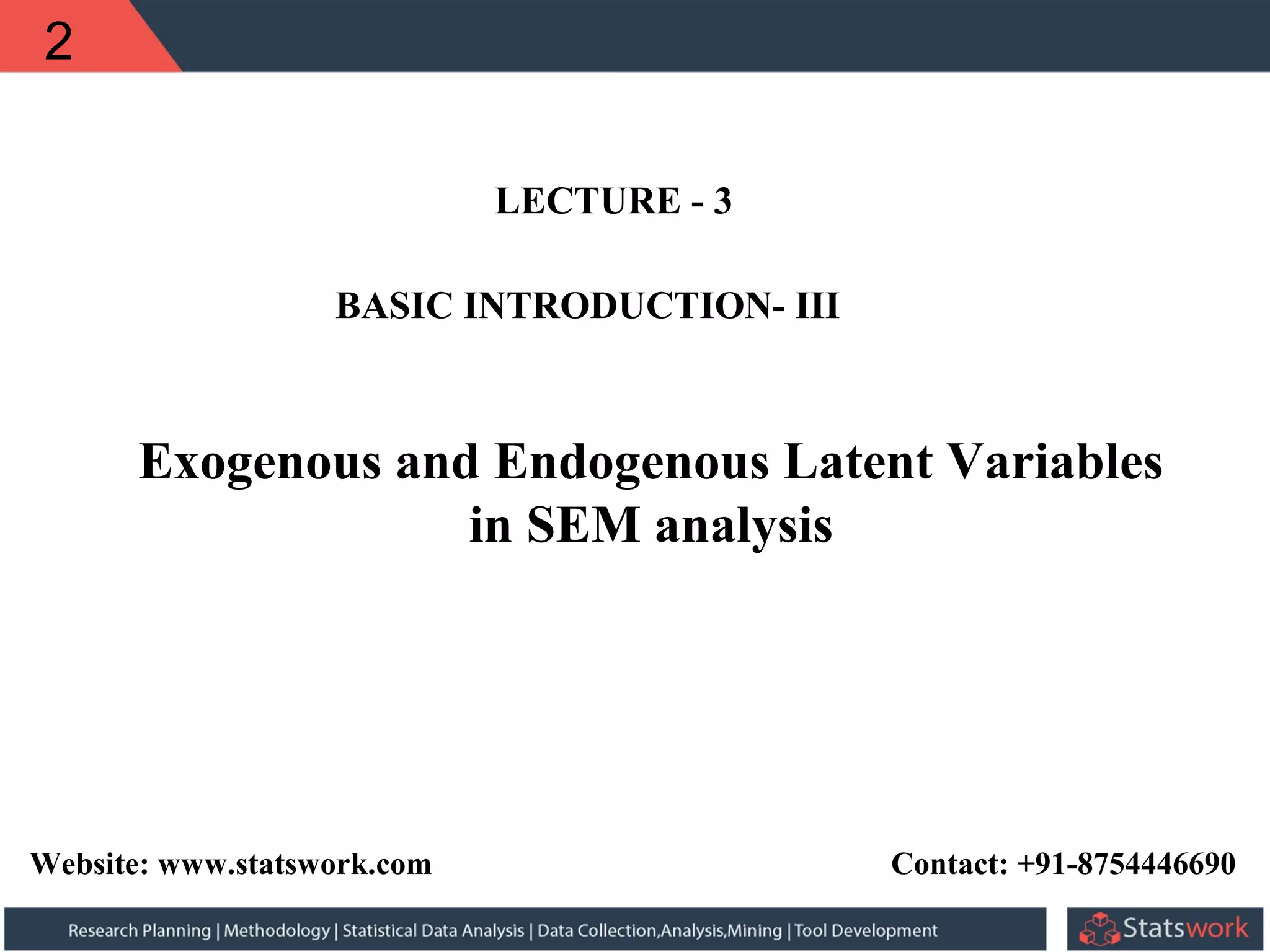 2

LECTURE - 3

BASIC INTRODUCTION- III

Exogenous and Endogenous Latent Variables in SEM analysis

Website: www.statswork.com

Contact: +91-8754446690

Research Planning | Methodology | Statistical Data Analysis | Data Collection,Analysis,Mining | Tool Development

Statswork